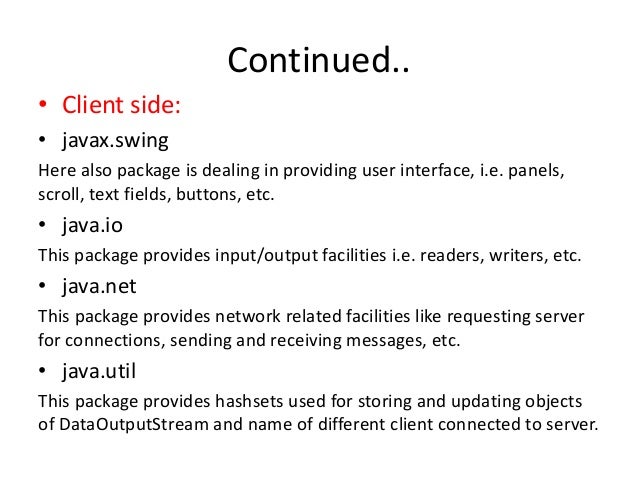 Continued..

• Client side:

• javax.swing

Here also package is dealing in providing user interface, i.e. panels, scroll, text fields, buttons, etc.

• java.io

This package provides input/output facilities i.e. readers, writers, etc.

• java.net

This package provides network related facilities like requesting server for connections, sending and receiving messages, etc.

• java.util

This package provides hashsets used for storing and updating objects of DataOutputStream and name of different client connected to server.